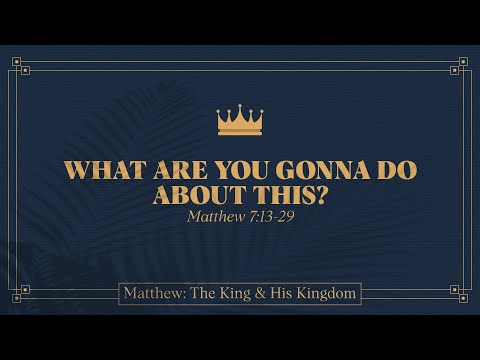 WHAT ARE YOU GONNA DO ABOUT THIS?
Matthew 7:13-29

Matthew: The King & His Kingdom